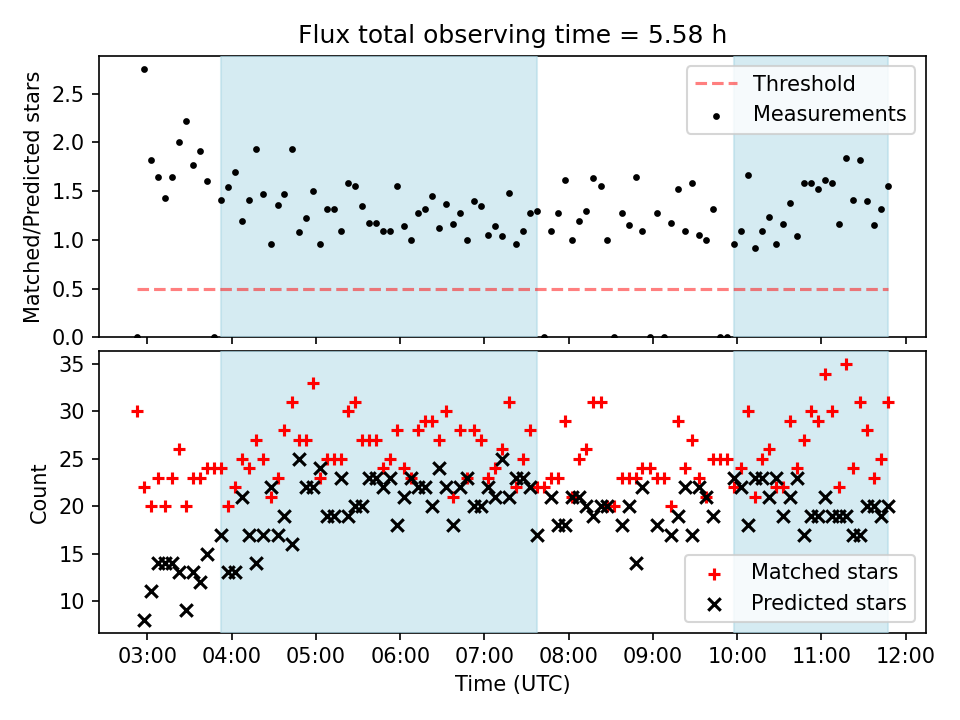 Flux total observing time = 5.58 h

Matched/Predicted stars

2.5
2.0
1.5
1.0
0.5
0.0

Threshold
Measurements

Count

35
30
25
20
15
10

Matched stars
Predicted stars

03:00 04:00 05:00 06:00 07:00 08:00 09:00 10:00 11:00 12:00

Time (UTC)